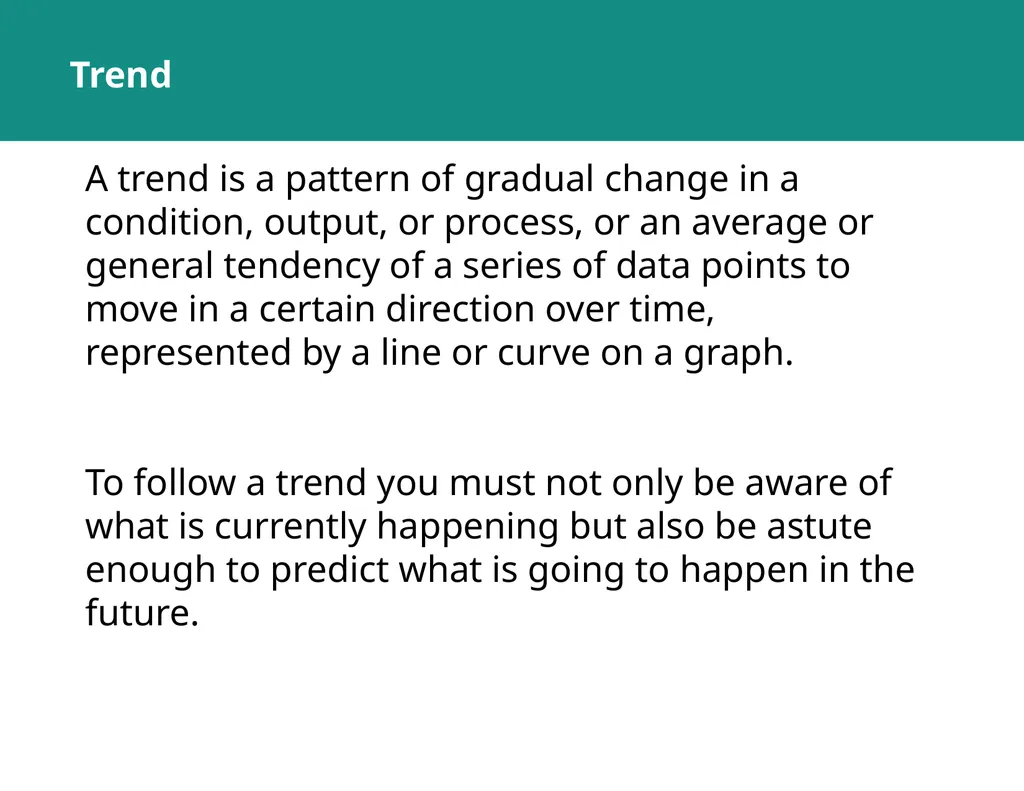 Trend

A trend is a pattern of gradual change in a condition, output, or process, or an average or general tendency of a series of data points to move in a certain direction over time, represented by a line or curve on a graph.

To follow a trend you must not only be aware of what is currently happening but also be astute enough to predict what is going to happen in the future.